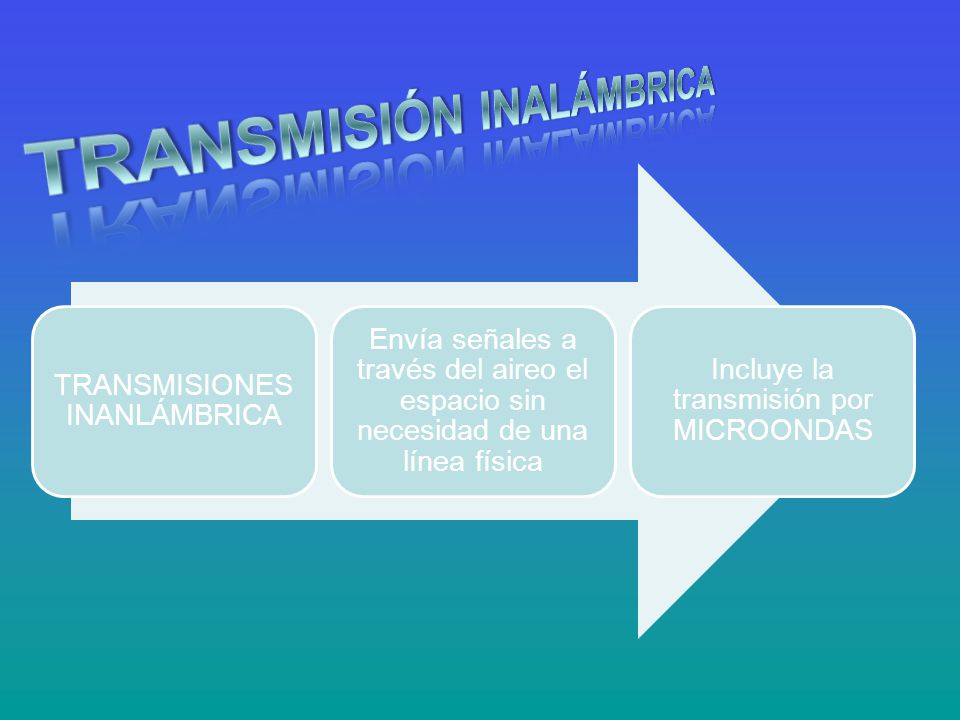 TRANSMISIÓN INALÁMBRICA

TRANSMISIONES INANLÁMBRICA

Envía señales a través del aireo el espacio sin necesidad de una línea física

Incluye la transmisión por MICROONDAS